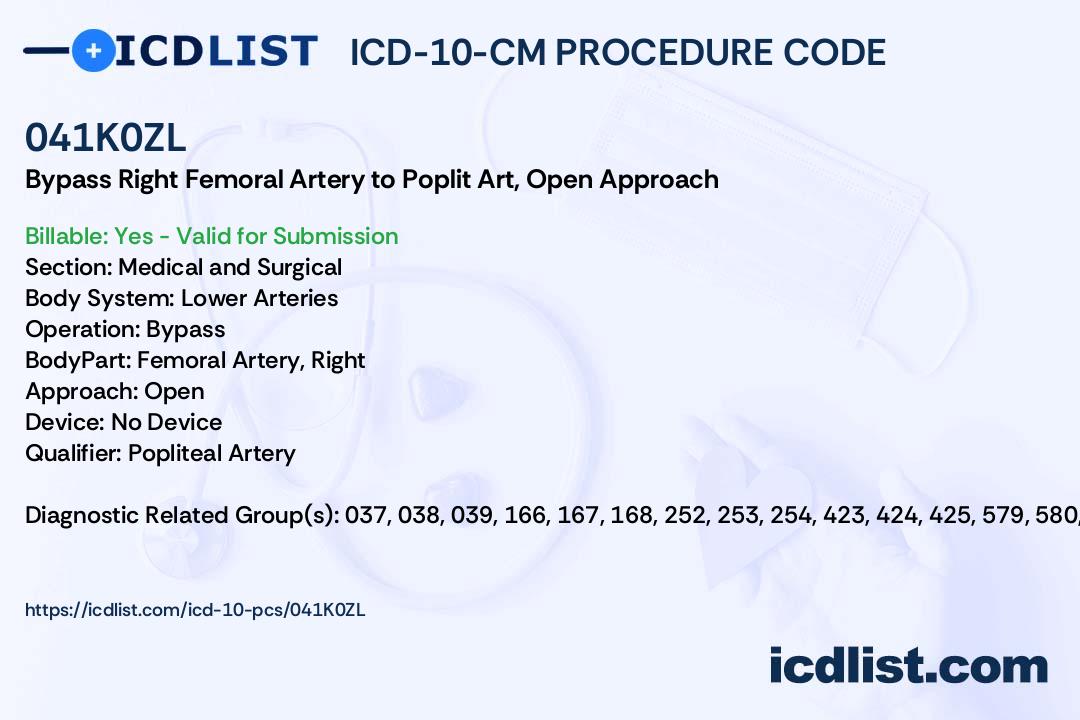 ICDLIST ICD-10-CM PROCEDURE CODE

041K0ZL
Bypass Right Femoral Artery to Poplit Art, Open Approach

Billable: Yes - Valid for Submission
Section: Medical and Surgical
Body System: Lower Arteries
Operation: Bypass
BodyPart: Femoral Artery, Right
Approach: Open
Device: No Device
Qualifier: Popliteal Artery

Diagnostic Related Group(s): 037, 038, 039, 166, 167, 168, 252, 253, 254, 423, 424, 425, 579, 580,

https://icdlist.com/icd-10-pcs/041K0ZL

icdlist.com